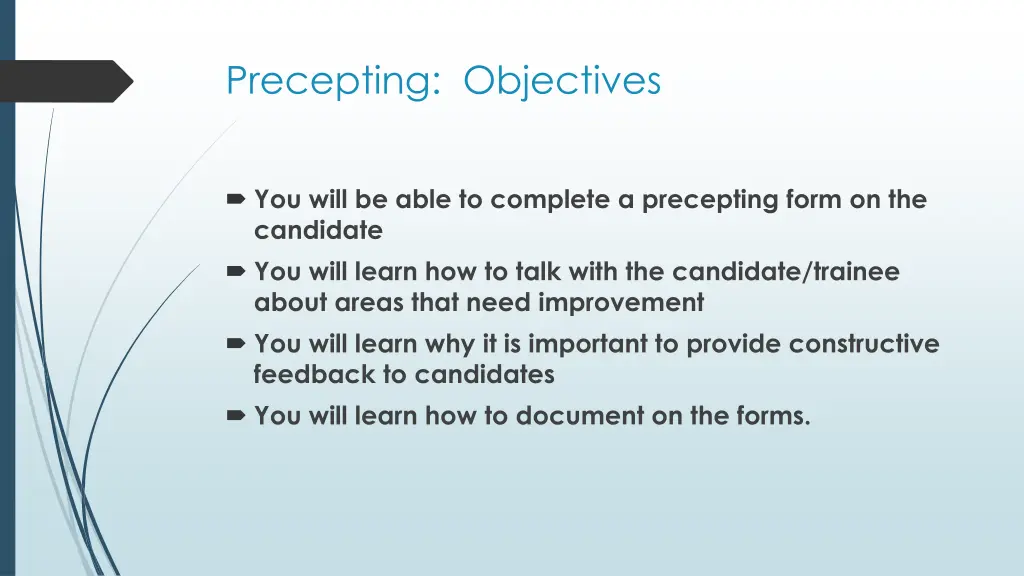 Precepting: Objectives

You will be able to complete a precepting form on the candidate

You will learn how to talk with the candidate/trainee about areas that need improvement

You will learn why it is important to provide constructive feedback to candidates

You will learn how to document on the forms.